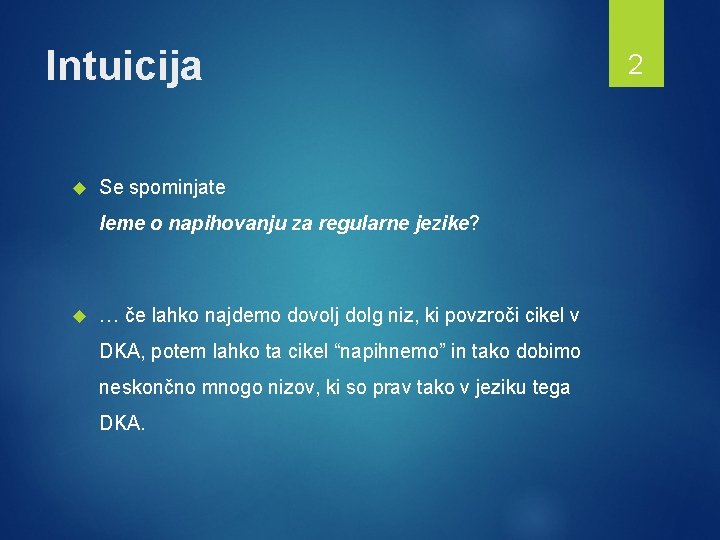 Intuicija

2

Se spominjate
leme o napihovanju za regularne jezike?

… če lahko najdemo dovolj dolg niz, ki povzroči cikel v DKA, potem lahko ta cikel “napihnemo” in tako dobimo neskončno mnogo nizov, ki so prav tako v jeziku tega DKA.